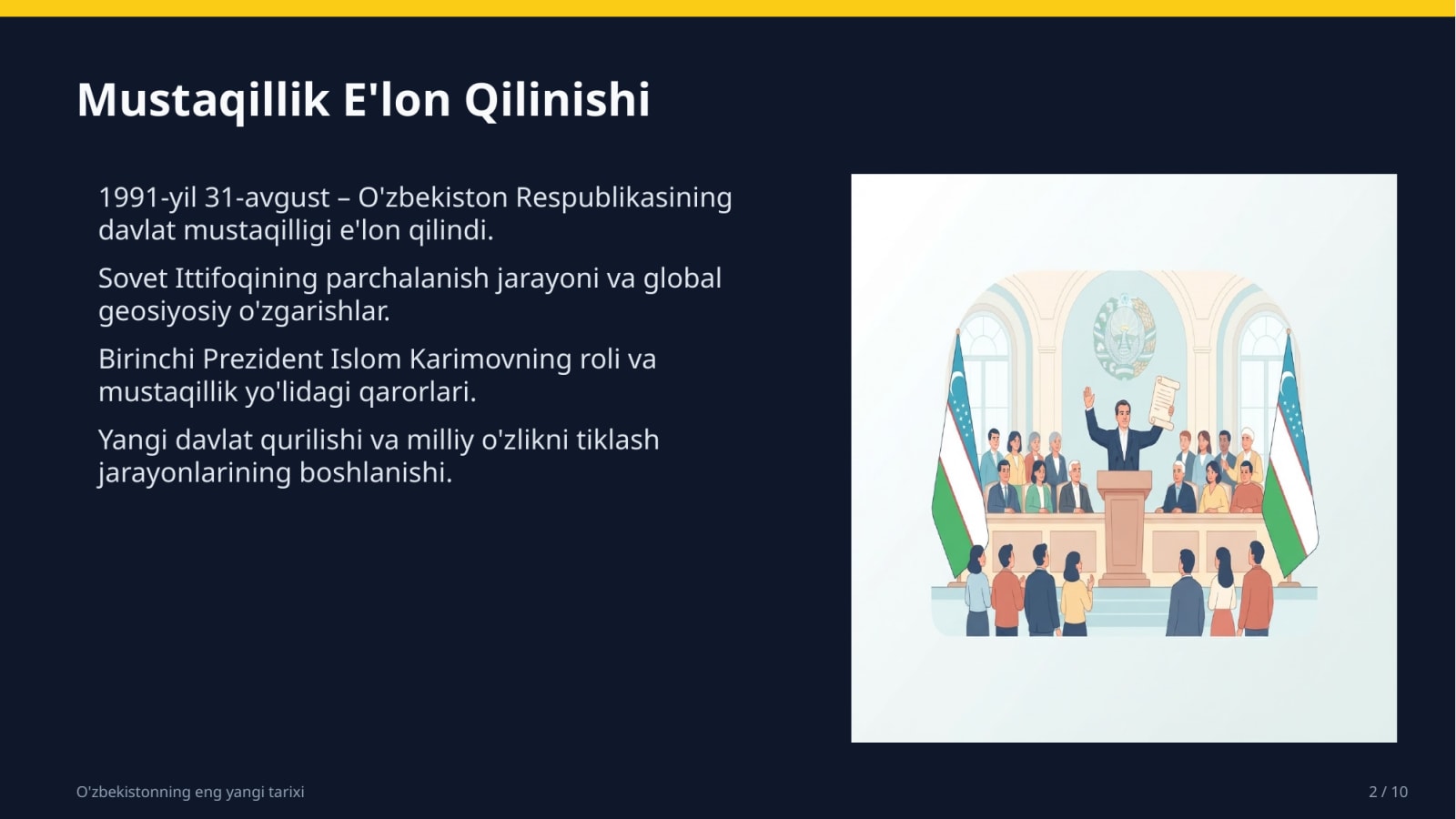 Mustaqillik E'lon Qilinishi

1991-yil 31-avgust – O'zbekiston Respublikasining davlat mustaqilligi e'lon qilindi.

Sovet Ittifoqining parchalanish jarayoni va global geosiyosiy o'zgarishlar.

Birinchi Prezident Islom Karimovning roli va mustaqillik yo'lidagi qarorlari.

Yangi davlat qurilishi va milliy o'zlikni tiklash jarayonlarining boshlanishi.

O'zbekistonning eng yangi tarixi

2 / 10